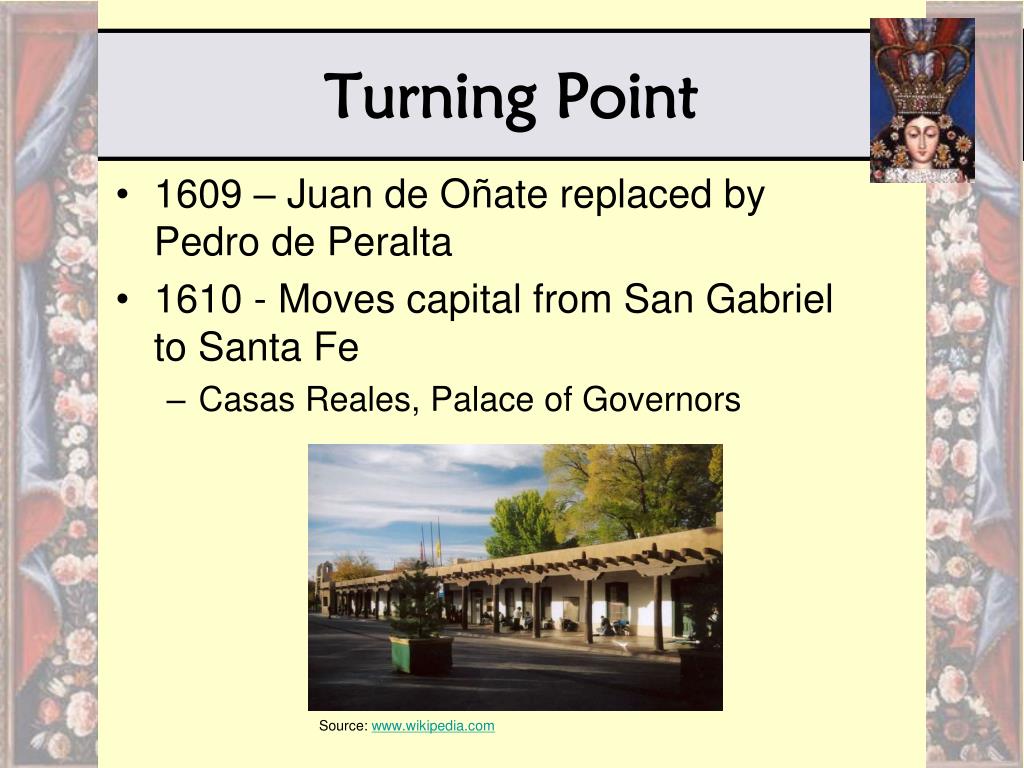 Turning Point

• 1609 – Juan de Oñate replaced by Pedro de Peralta
• 1610 - Moves capital from San Gabriel to Santa Fe
– Casas Reales, Palace of Governors

Source: www.wikipedia.com